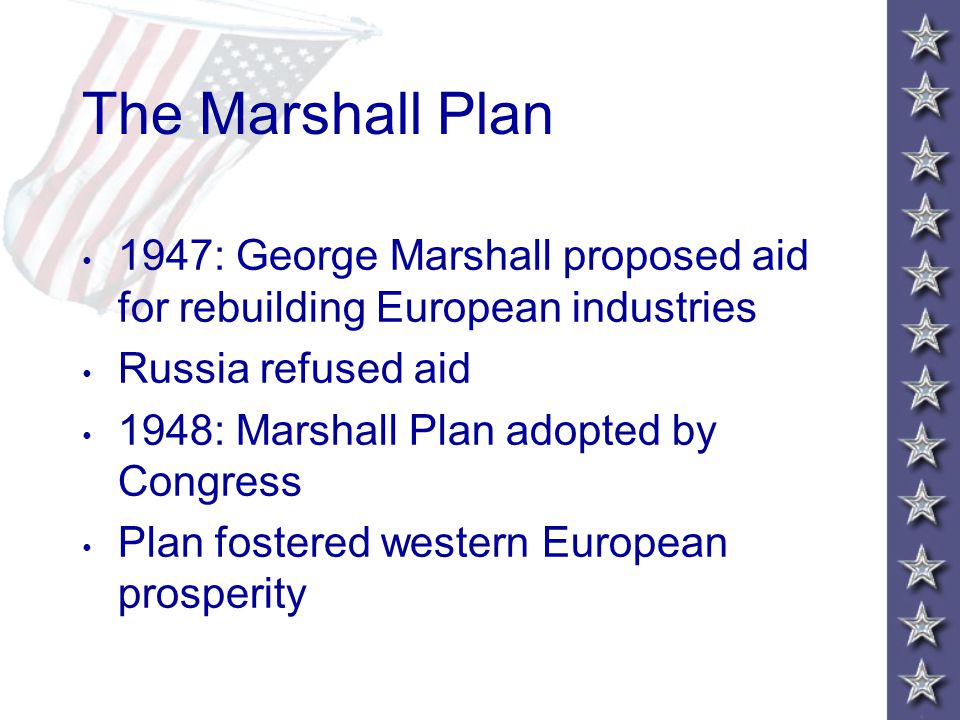 The Marshall Plan

• 1947: George Marshall proposed aid for rebuilding European industries
• Russia refused aid
• 1948: Marshall Plan adopted by Congress
• Plan fostered western European prosperity